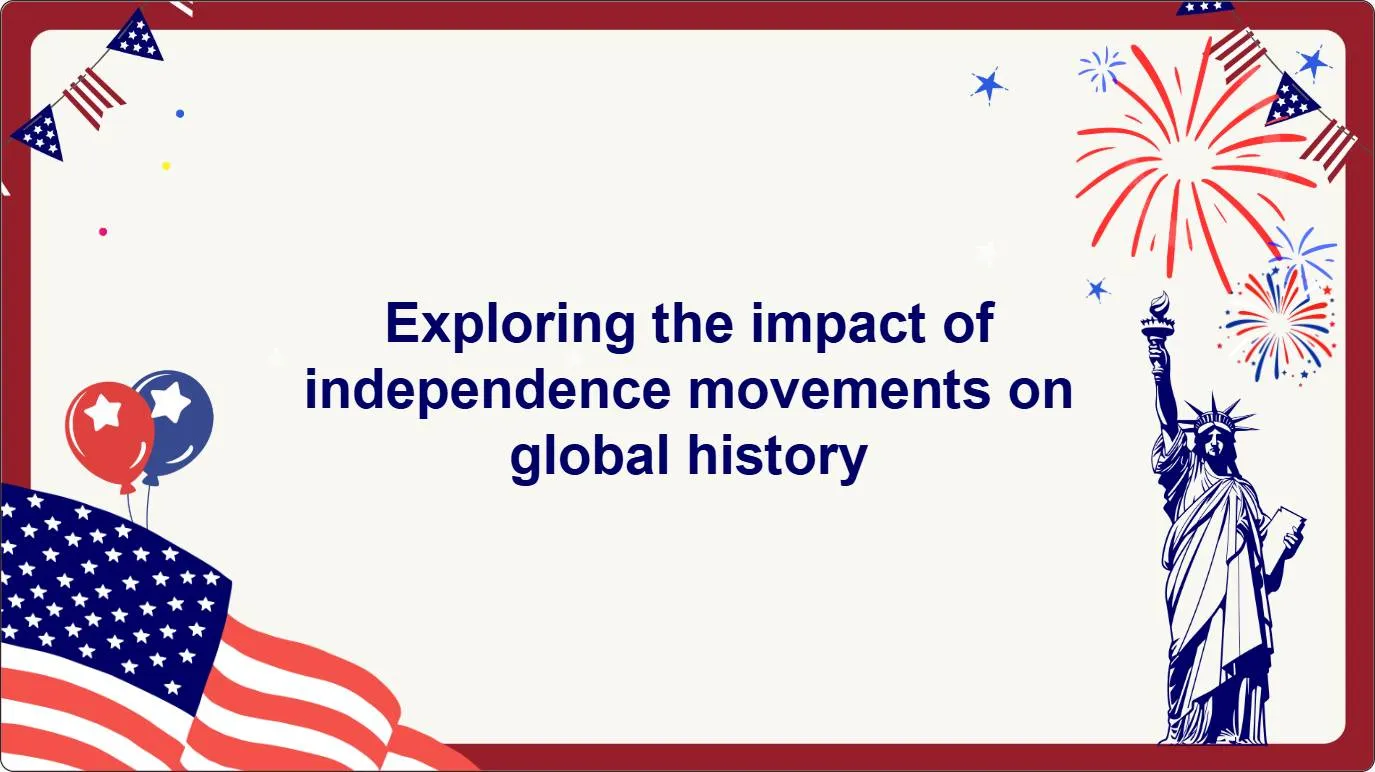 Exploring the impact of independence movements on global history